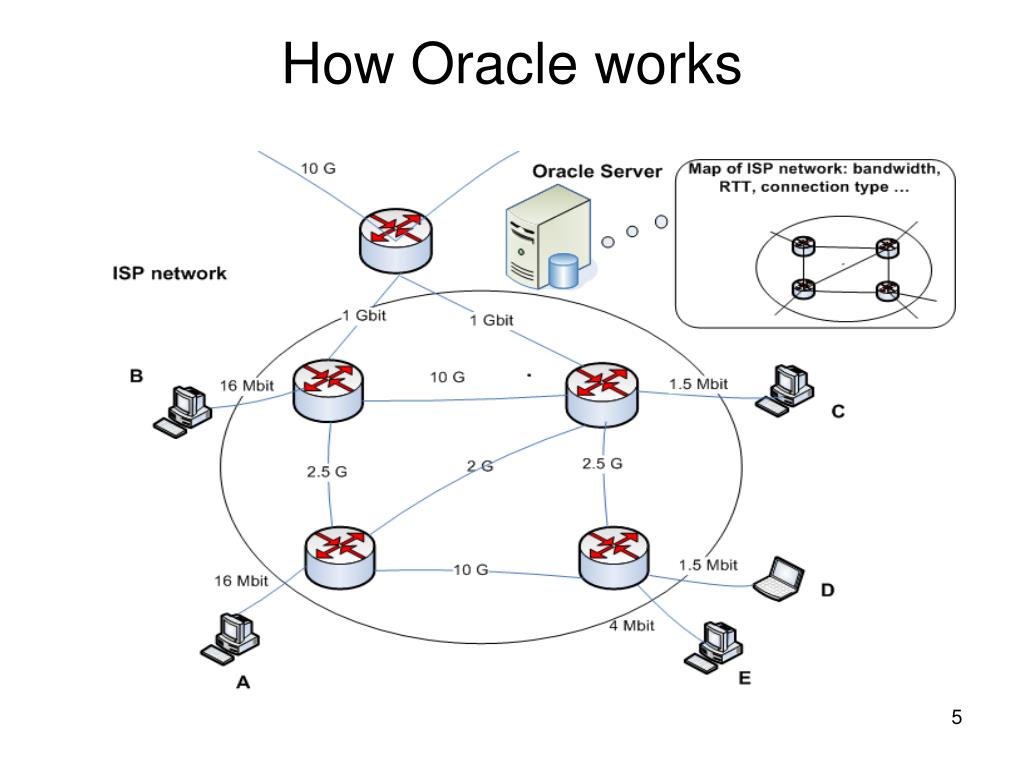 How Oracle works

10 G

Oracle Server

Map of ISP network: bandwidth, RTT, connection type ...

ISP network

1 Gbit

1 Gbit

B

16 Mbit

10 G

1.5 Mbit

C

2.5 G

2 G

2.5 G

16 Mbit

10 G

1.5 Mbit

D

4 Mbit

A

E

5